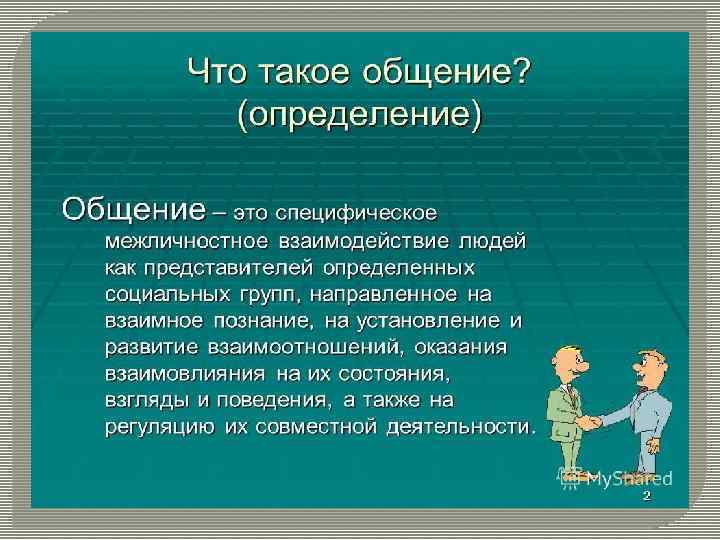 Что такое общение?
(определение)

Общение – это специфическое межличностное взаимодействие людей как представителей определенных социальных групп, направленное на взаимное познание, на установление и развитие взаимоотношений, оказания взаимовлияния на их состояния, взгляды и поведения, а также на регуляцию их совместной деятельности.

MyShared

2